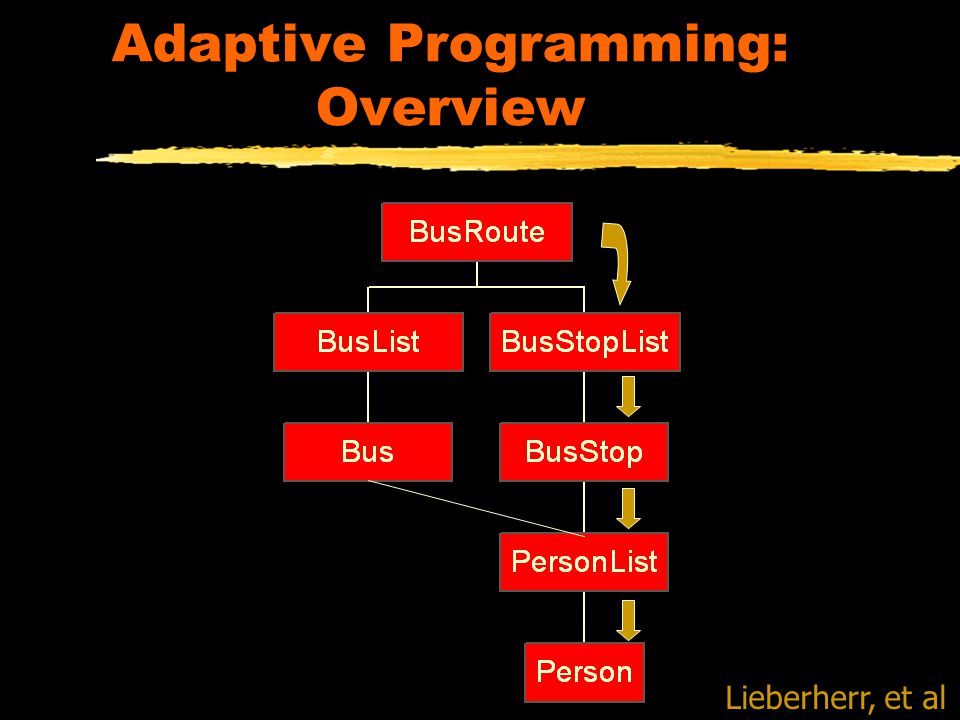 Adaptive Programming: Overview

BusRoute

BusList

BusStopList

Bus

BusStop

PersonList

Person

Lieberherr, et al